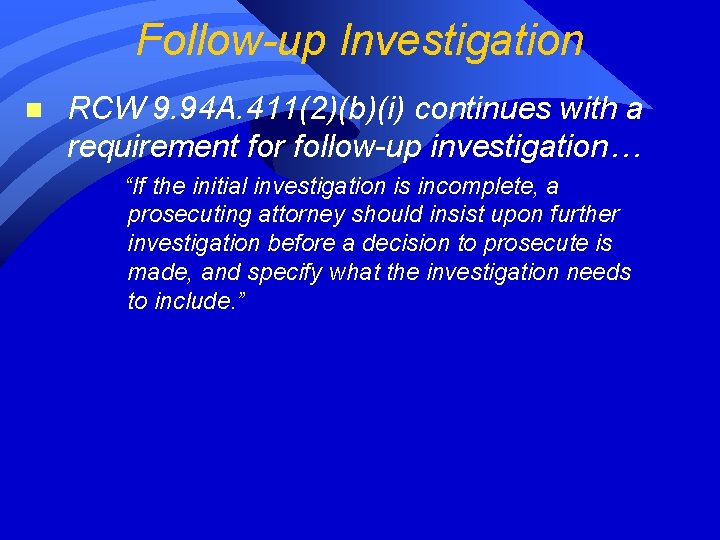 Follow-up Investigation

• RCW 9.94A.411(2)(b)(i) continues with a requirement for follow-up investigation…

"If the initial investigation is incomplete, a prosecuting attorney should insist upon further investigation before a decision to prosecute is made, and specify what the investigation needs to include."